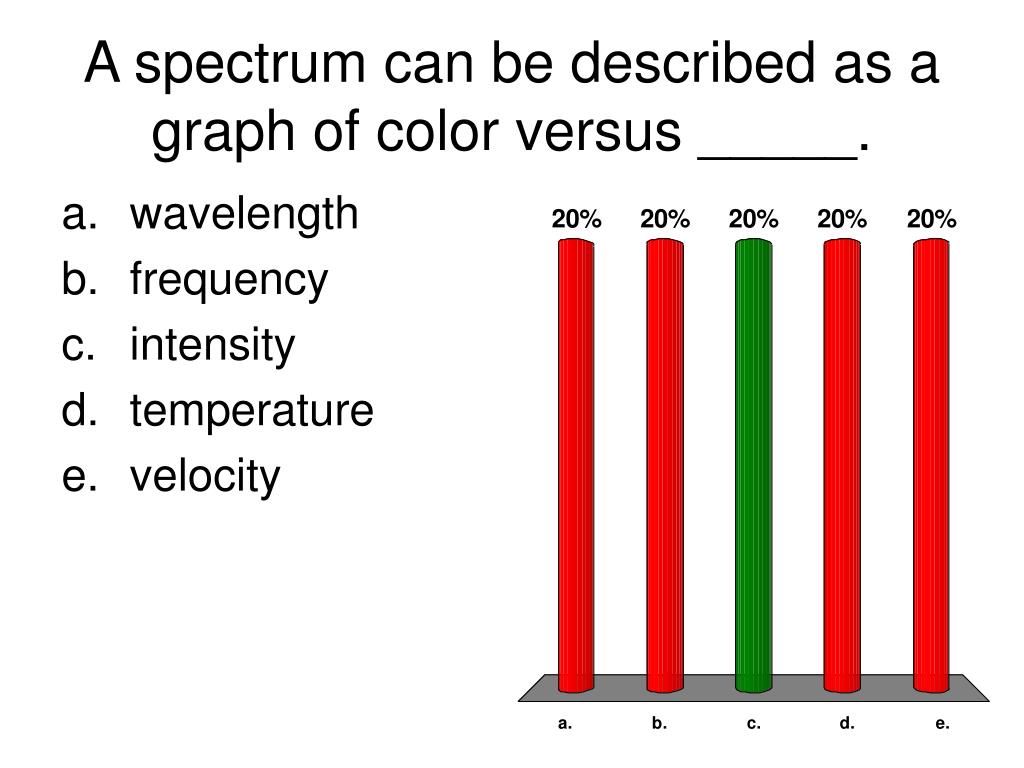 A spectrum can be described as a graph of color versus _____.

a. wavelength
b. frequency
c. intensity
d. temperature
e. velocity

20%
20%
20%
20%
20%

a.
b.
c.
d.
e.